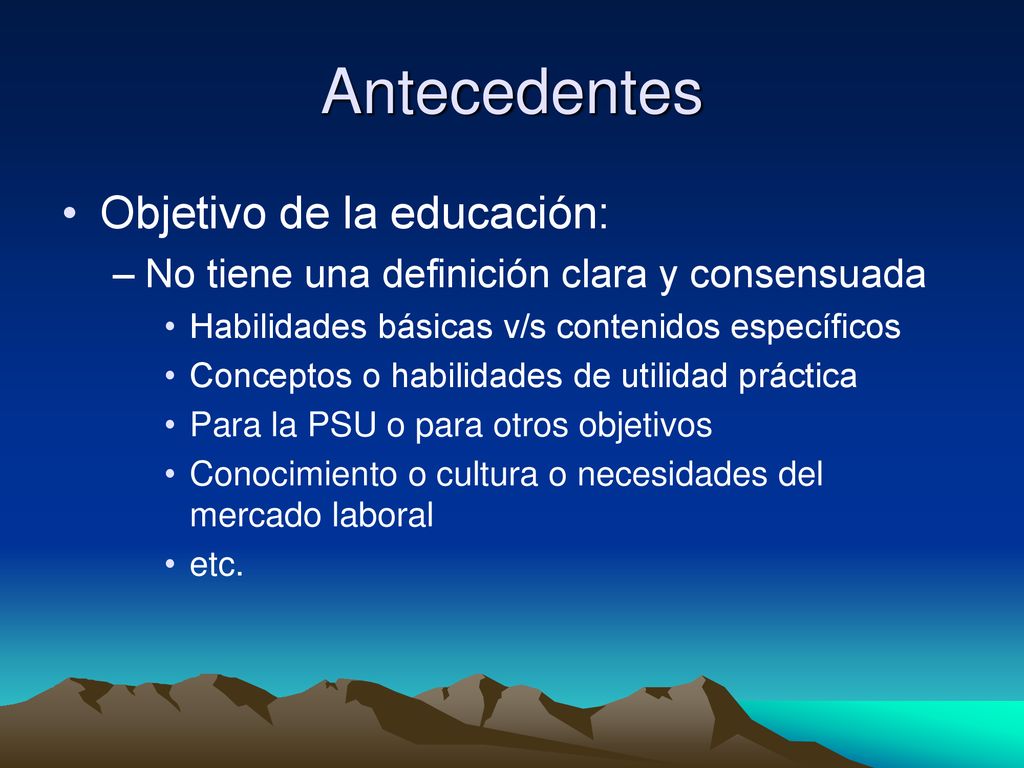 Antecedentes

• Objetivo de la educación:
– No tiene una definición clara y consensuada
• Habilidades básicas v/s contenidos específicos
• Conceptos o habilidades de utilidad práctica
• Para la PSU o para otros objetivos
• Conocimiento o cultura o necesidades del mercado laboral
• etc.